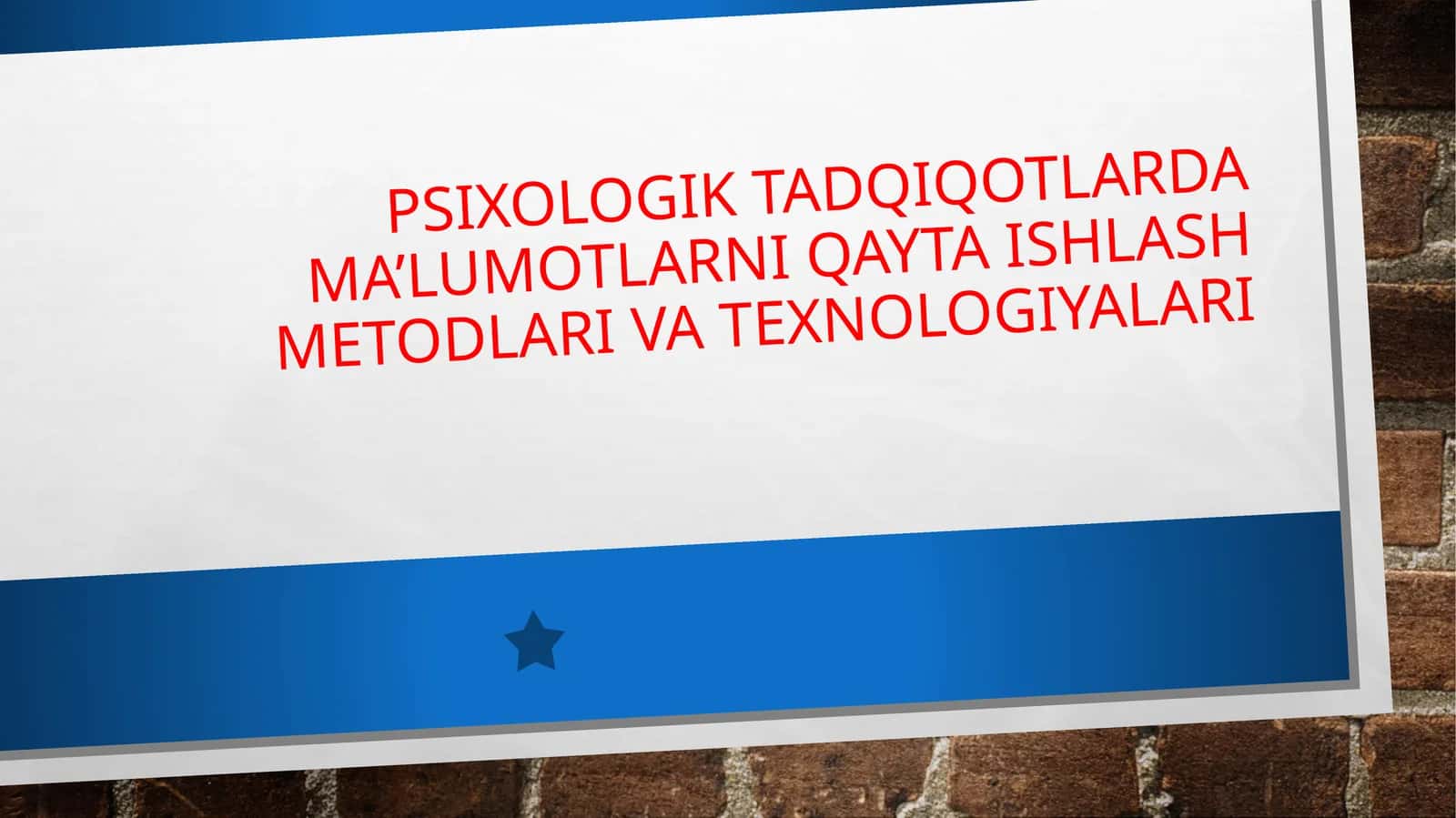 PSIXOLOGIK TADQIQOTLARDA MA’LUMOTLARNI QAYTA ISHLASH METODLARI VA TEXNOLOGIYALARI